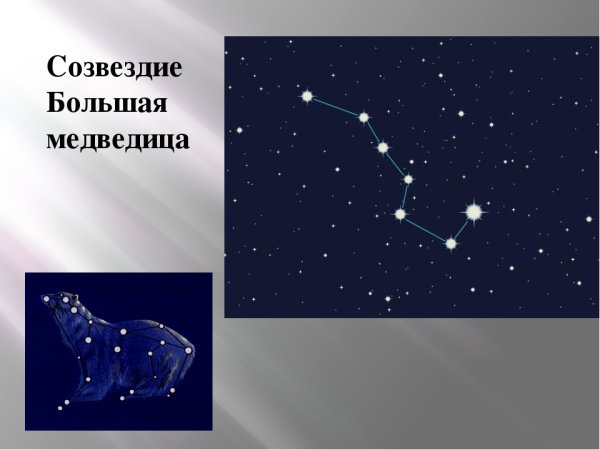 Созвездие Большая медведица